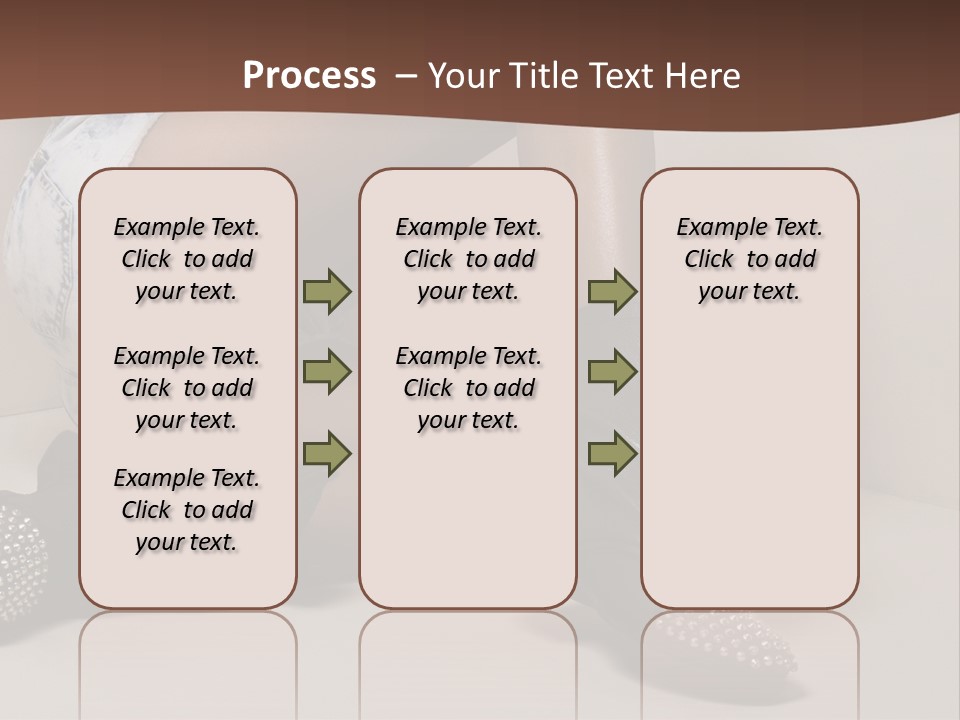 Process – Your Title Text Here

Example Text. Click to add your text.

Example Text. Click to add your text.

Example Text. Click to add your text.

Example Text. Click to add your text.

Example Text. Click to add your text.

Example Text. Click to add your text.